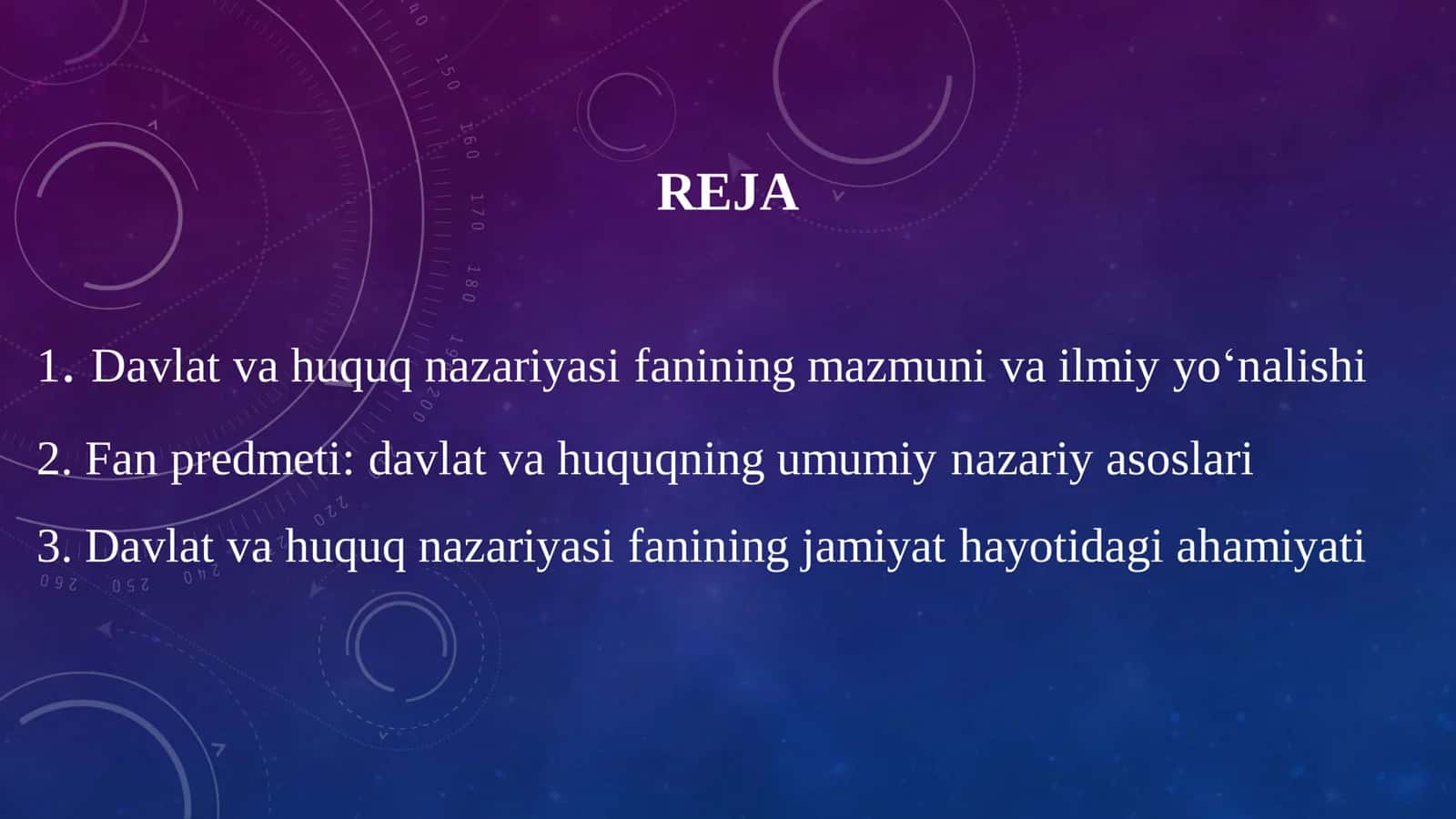 REJA

1. Davlat va huquq nazariyasi fanining mazmuni va ilmiy yo‘nalishi

2. Fan predmeti: davlat va huquqning umumiy nazariy asoslari

3. Davlat va huquq nazariyasi fanining jamiyat hayotidagi ahamiyati